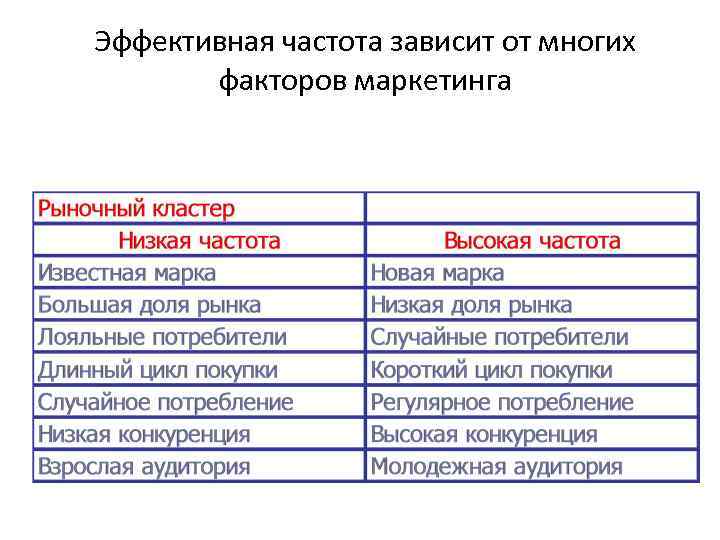 Эффективная частота зависит от многих факторов маркетинга

| Рыночный кластер | |
|---|---|
| Низкая частота | Высокая частота |
| Известная марка | Новая марка |
| Большая доля рынка | Низкая доля рынка |
| Лояльные потребители | Случайные потребители |
| Длинный цикл покупки | Короткий цикл покупки |
| Случайное потребление | Регулярное потребление |
| Низкая конкуренция | Высокая конкуренция |
| Взрослая аудитория | Молодежная аудитория |